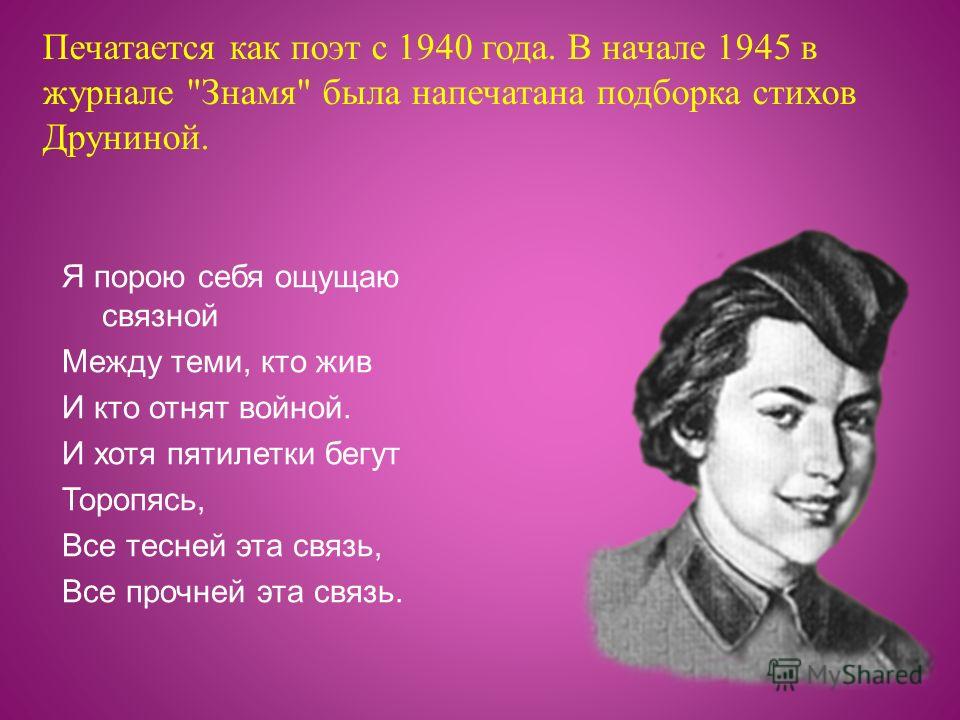 Печатается как поэт с 1940 года. В начале 1945 в журнале "Знамя" была напечатана подборка стихов Друниной.

Я порою себя ощущаю связной
Между теми, кто жив
И кто отнят войной.
И хотя пятилетки бегут
Торопясь,
Все тесней эта связь,
Все прочней эта связь.

MyShared